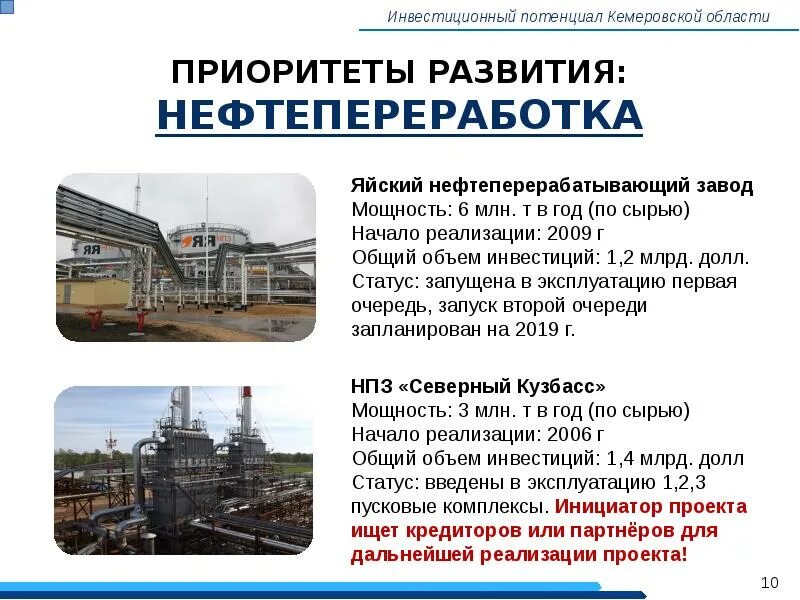 Инвестиционный потенциал Кемеровской области

ПРИОРИТЕТЫ РАЗВИТИЯ:
НЕФТЕПЕРЕРАБОТКА

ЯЯ

ЯЯ НПЗ

Яйский нефтеперерабатывающий завод
Мощность: 6 млн. т в год (по сырью)
Начало реализации: 2009 г
Общий объем инвестиций: 1,2 млрд. долл.
Статус: запущена в эксплуатацию первая очередь, запуск второй очереди запланирован на 2019 г.

НПЗ «Северный Кузбасс»
Мощность: 3 млн. т в год (по сырью)
Начало реализации: 2006 г
Общий объем инвестиций: 1,4 млрд. долл
Статус: введены в эксплуатацию 1,2,3 пусковые комплексы. Инициатор проекта ищет кредиторов или партнёров для дальнейшей реализации проекта!

10